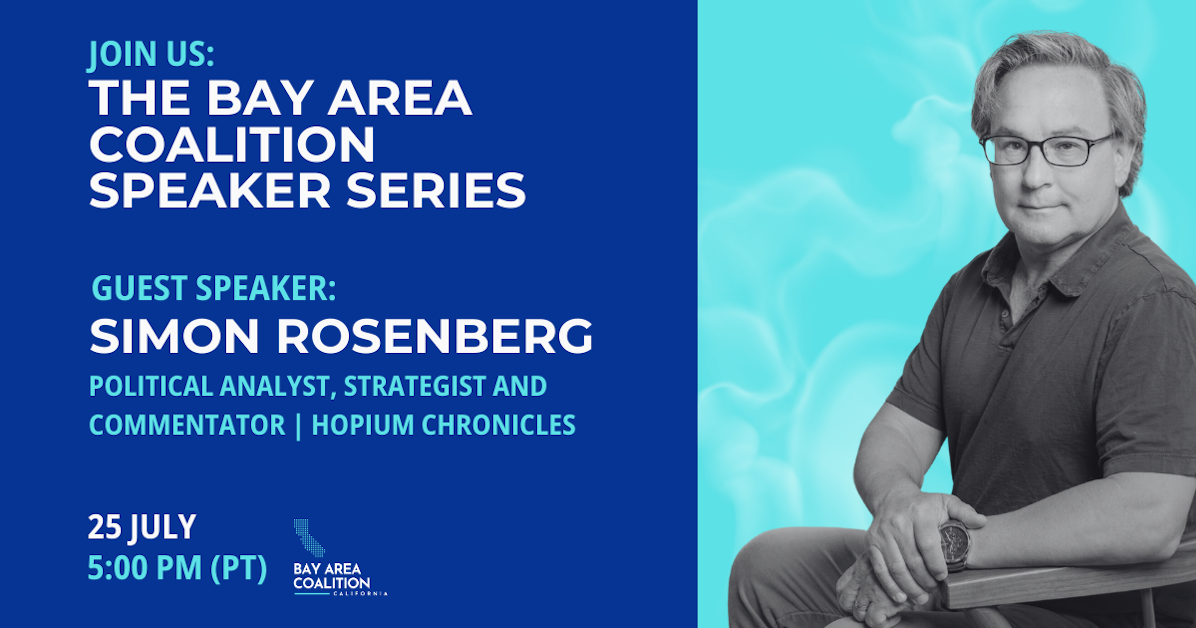 JOIN US:
THE BAY AREA COALITION SPEAKER SERIES

GUEST SPEAKER:
SIMON ROSENBERG
POLITICAL ANALYST, STRATEGIST AND COMMENTATOR | HOPIUM CHRONICLES

25 JULY
5:00 PM (PT)

BAY AREA COALITION
CALIFORNIA